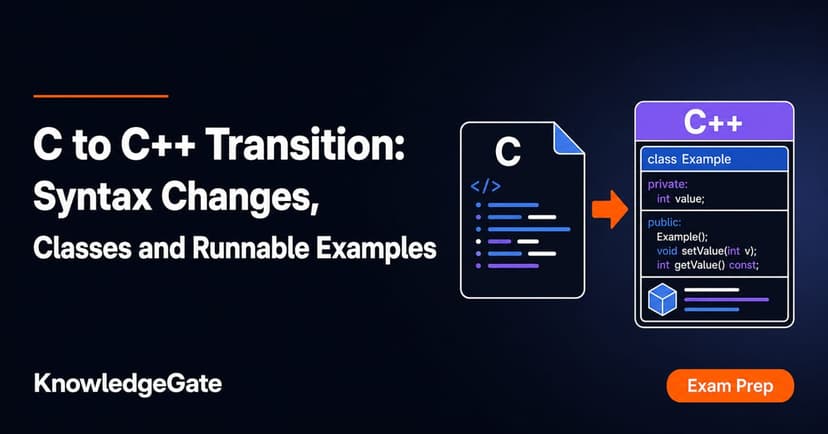 C to C++ Transition: Syntax Changes, Classes and Runnable Examples

C

</>

C++

class Example

private:
int value;

public:
Example();
void setValue(int v);
int getValue() const;

KnowledgeGate

Exam Prep